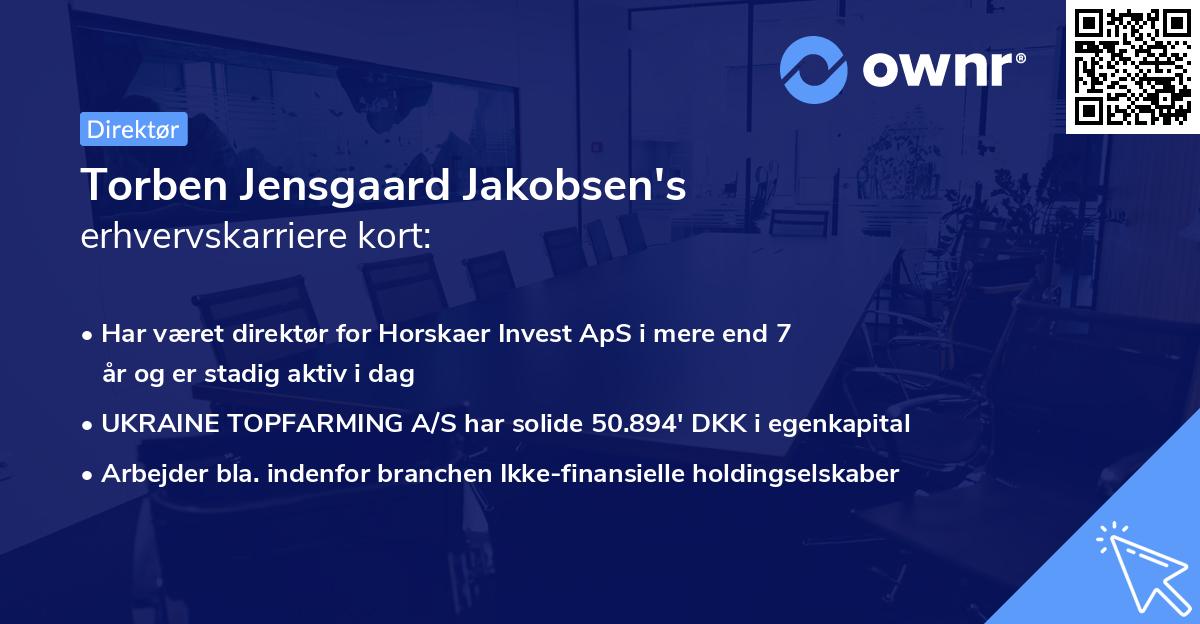 ownr®

Direktør

Torben Jensgaard Jakobsen's erhvervskarriere kort:

• Har været direktør for Horskaer Invest ApS i mere end 7 år og er stadig aktiv i dag
• UKRAINE TOPFARMING A/S har solide 50.894' DKK i egenkapital
• Arbejder bla. indenfor branchen Ikke-finansielle holdingselskaber